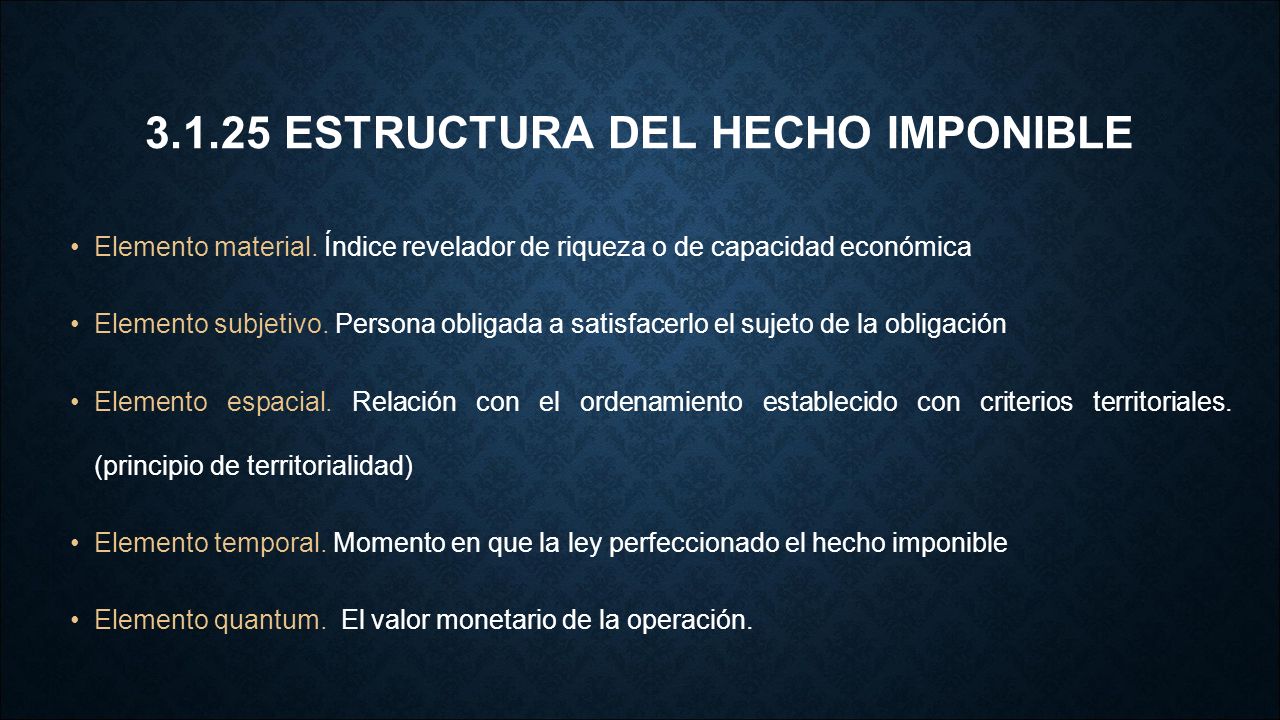 3.1.25 ESTRUCTURA DEL HECHO IMPONIBLE

• Elemento material. Índice revelador de riqueza o de capacidad económica

• Elemento subjetivo. Persona obligada a satisfacerlo el sujeto de la obligación

• Elemento espacial. Relación con el ordenamiento establecido con criterios territoriales. (principio de territorialidad)

• Elemento temporal. Momento en que la ley perfeccionado el hecho imponible

• Elemento quantum. El valor monetario de la operación.